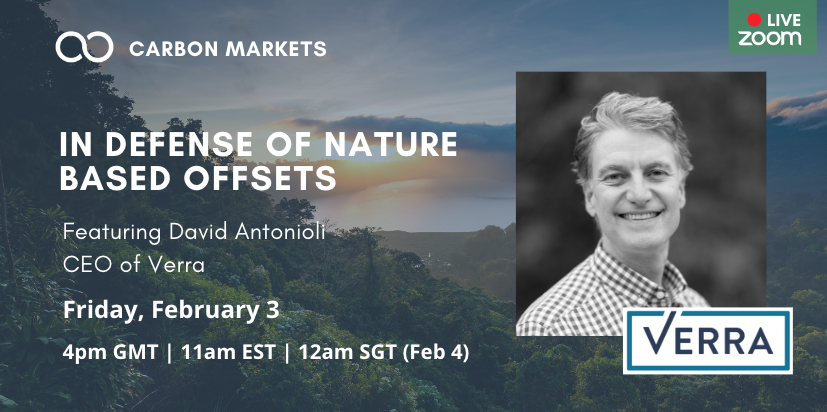 CARBON MARKETS

LIVE
zoom

IN DEFENSE OF NATURE BASED OFFSETS

Featuring David Antonioli
CEO of Verra

Friday, February 3

4pm GMT | 11am EST | 12am SGT (Feb 4)

VERRA